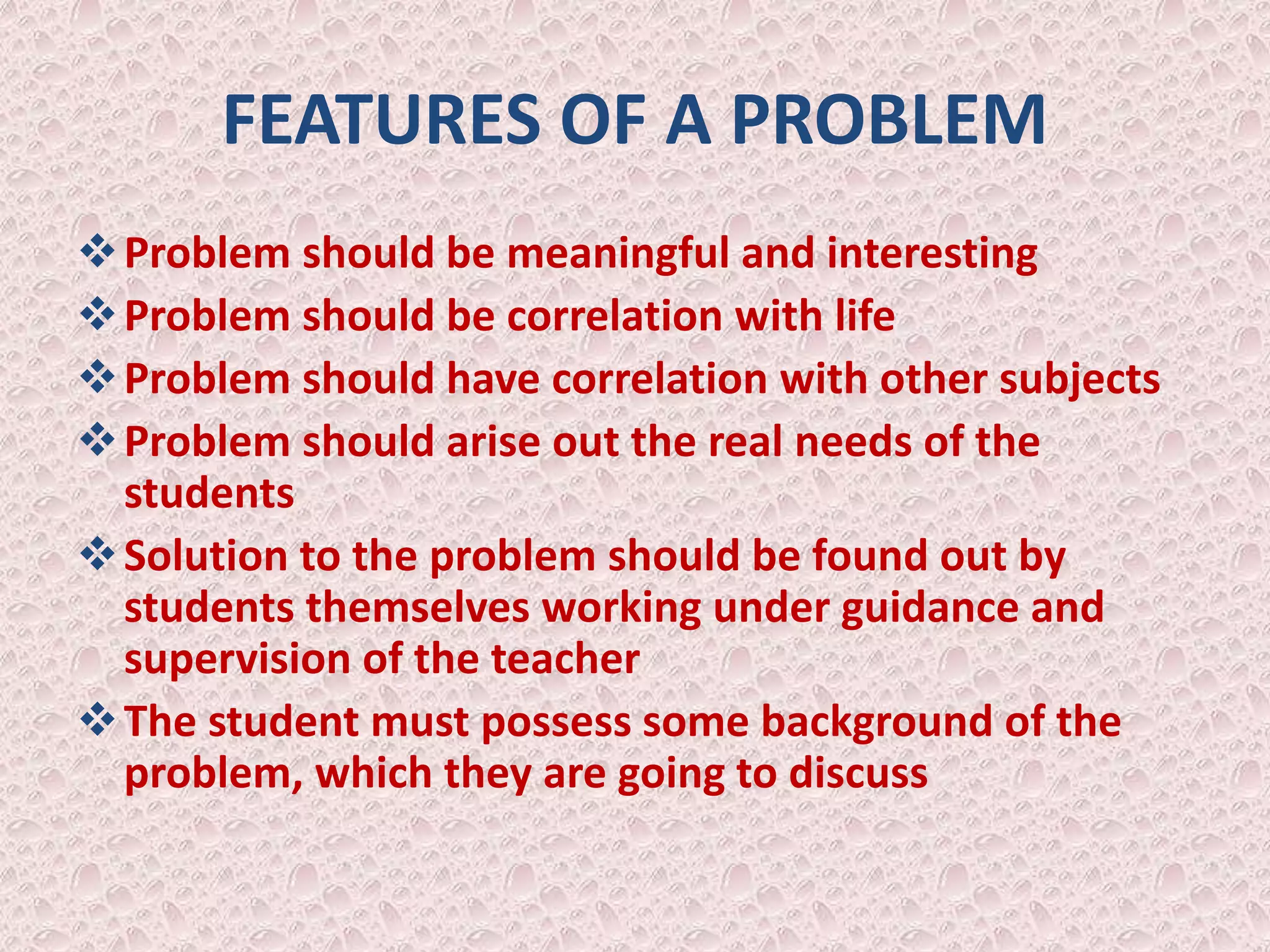 FEATURES OF A PROBLEM

❖ Problem should be meaningful and interesting
❖ Problem should be correlation with life
❖ Problem should have correlation with other subjects
❖ Problem should arise out the real needs of the students
❖ Solution to the problem should be found out by students themselves working under guidance and supervision of the teacher
❖ The student must possess some background of the problem, which they are going to discuss